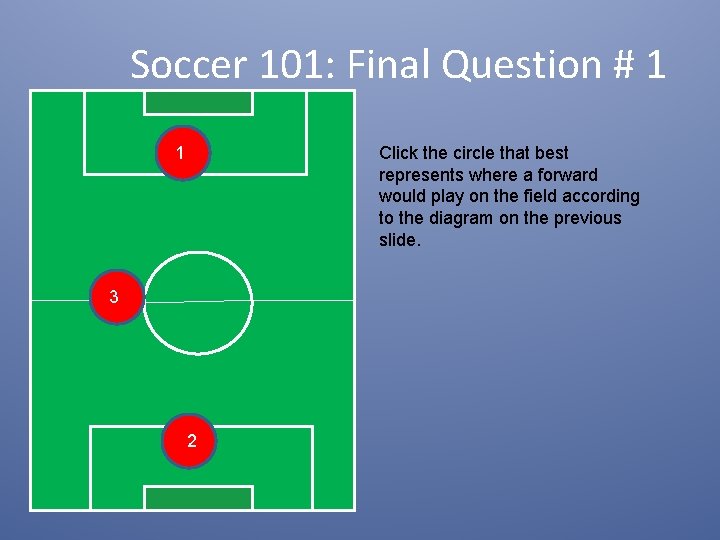 Soccer 101: Final Question # 1

1

3

2

Click the circle that best represents where a forward would play on the field according to the diagram on the previous slide.